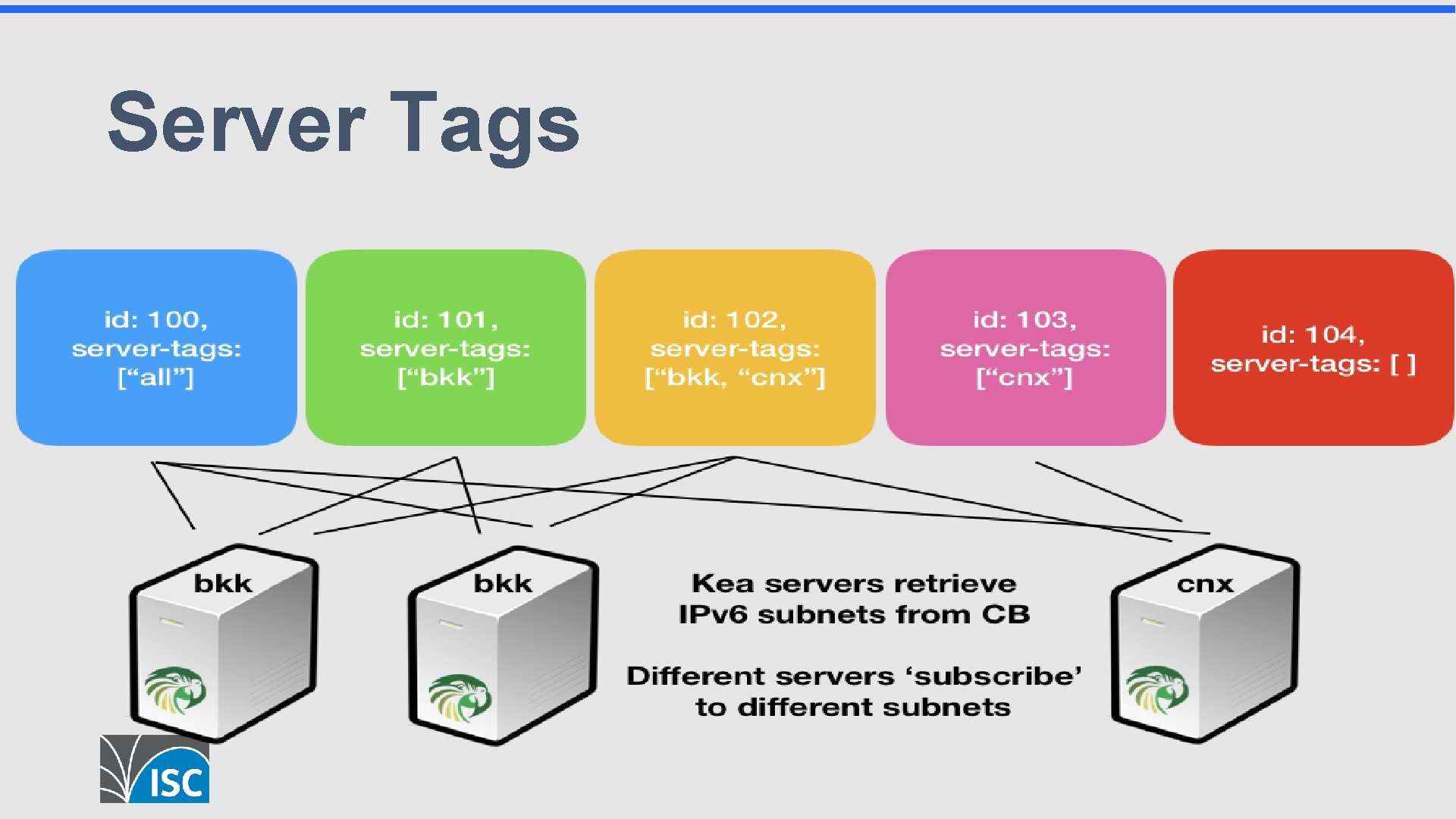 Server Tags

id: 100,
server-tags:
[“all”]

id: 101,
server-tags:
[“bkk”]

id: 102,
server-tags:
[“bkk, “cnx”]

id: 103,
server-tags:
[“cnx”]

id: 104,
server-tags: [ ]

bkk

bkk

Kea servers retrieve
IPv6 subnets from CB

Different servers ‘subscribe’
to different subnets

cnx

ISC